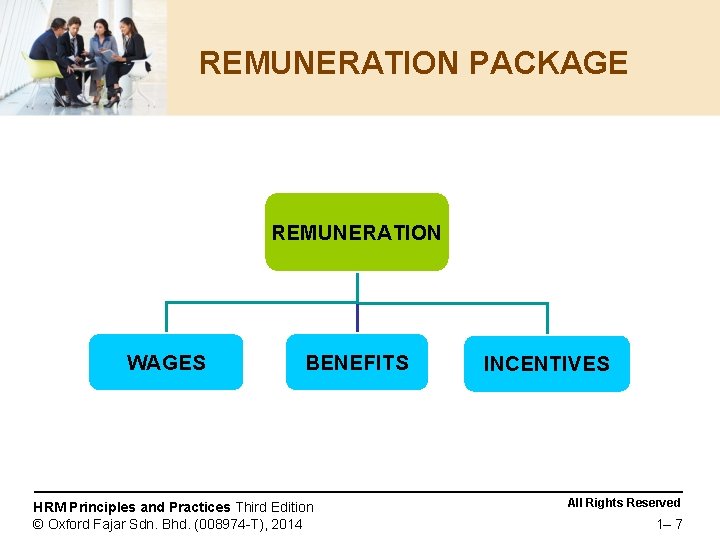 REMUNERATION PACKAGE

REMUNERATION

WAGES

BENEFITS

INCENTIVES

HRM Principles and Practices Third Edition
© Oxford Fajar Sdn. Bhd. (008974-T), 2014

All Rights Reserved
1– 7